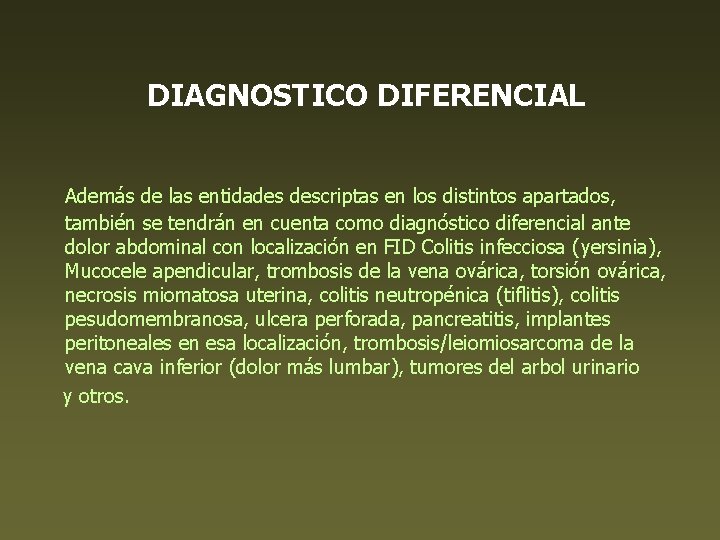 DIAGNOSTICO DIFERENCIAL

Además de las entidades descriptas en los distintos apartados, también se tendrán en cuenta como diagnóstico diferencial ante dolor abdominal con localización en FID Colitis infecciosa (yersinia), Mucocele apendicular, trombosis de la vena ovárica, torsión ovárica, necrosis miomatosa uterina, colitis neutropénica (tiflitis), colitis pesudomembranosa, ulcera perforada, pancreatitis, implantes peritoneales en esa localización, trombosis/leiomiosarcoma de la vena cava inferior (dolor más lumbar), tumores del arbol urinario y otros.